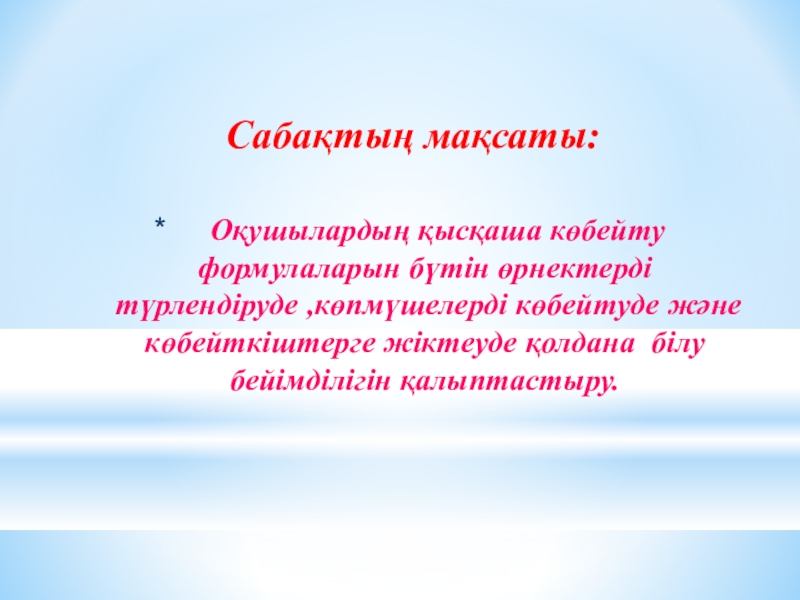 Сабақтың мақсаты:

* Оқушылардың қысқаша көбейту формулаларын бүтін өрнектерді түрлендіруде ,көпмүшелерді көбейтуде және көбейткіштерге жіктеуде қолдана білу бейімділігін қалыптастыру.